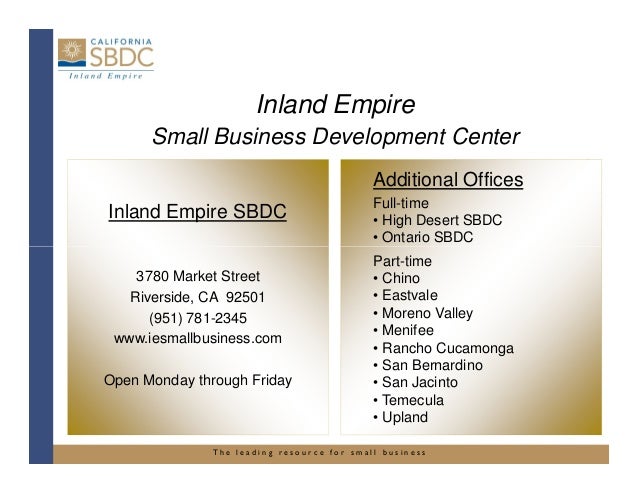 CALIFORNIA
SBDC
Inland Empire

Inland Empire
Small Business Development Center

Inland Empire SBDC

3780 Market Street
Riverside, CA 92501
(951) 781-2345
www.iesmallbusiness.com

Open Monday through Friday

Additional Offices
Full-time
• High Desert SBDC
• Ontario SBDC
Part-time
• Chino
• Eastvale
• Moreno Valley
• Menifee
• Rancho Cucamonga
• San Bernardino
• San Jacinto
• Temecula
• Upland

The leading resource for small business